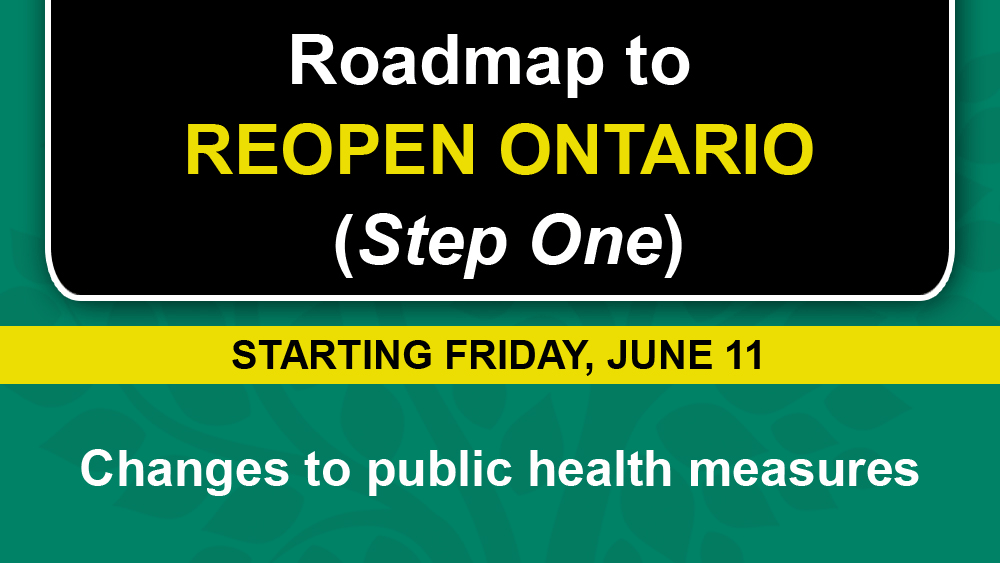 Roadmap to
REOPEN ONTARIO
(Step One)

STARTING FRIDAY, JUNE 11

Changes to public health measures